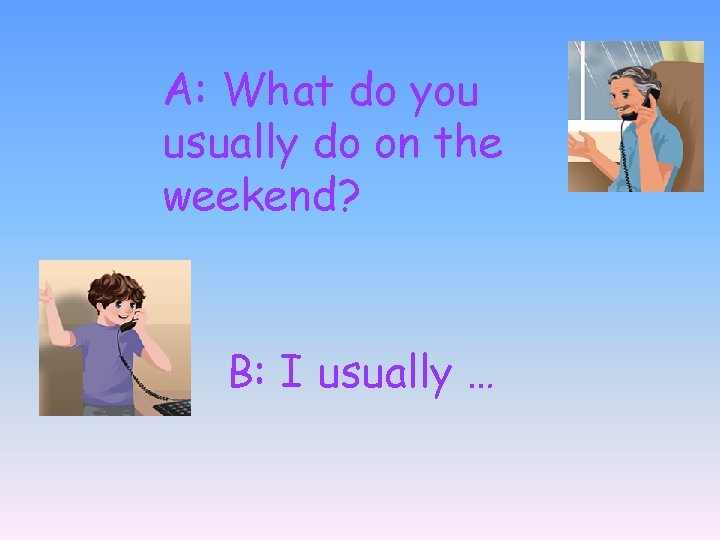 A: What do you usually do on the weekend?

B: I usually …